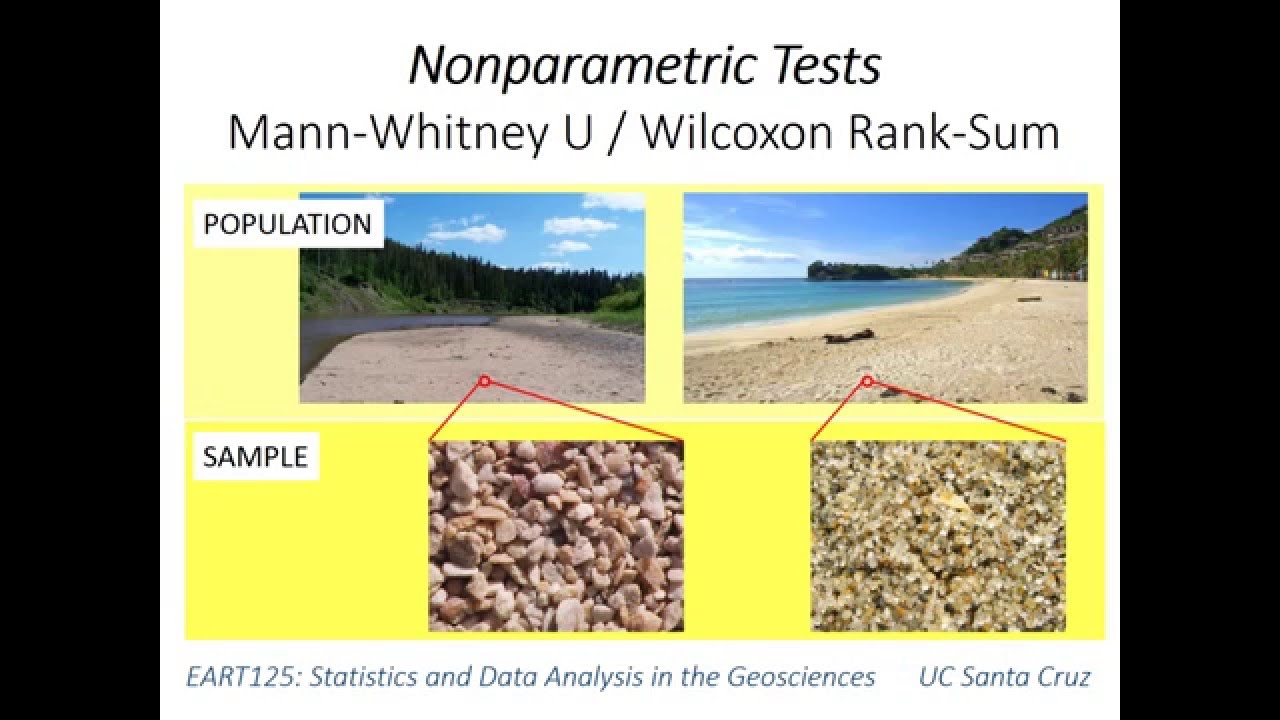 Nonparametric Tests
Mann-Whitney U / Wilcoxon Rank-Sum

POPULATION

SAMPLE

EART125: Statistics and Data Analysis in the Geosciences UC Santa Cruz